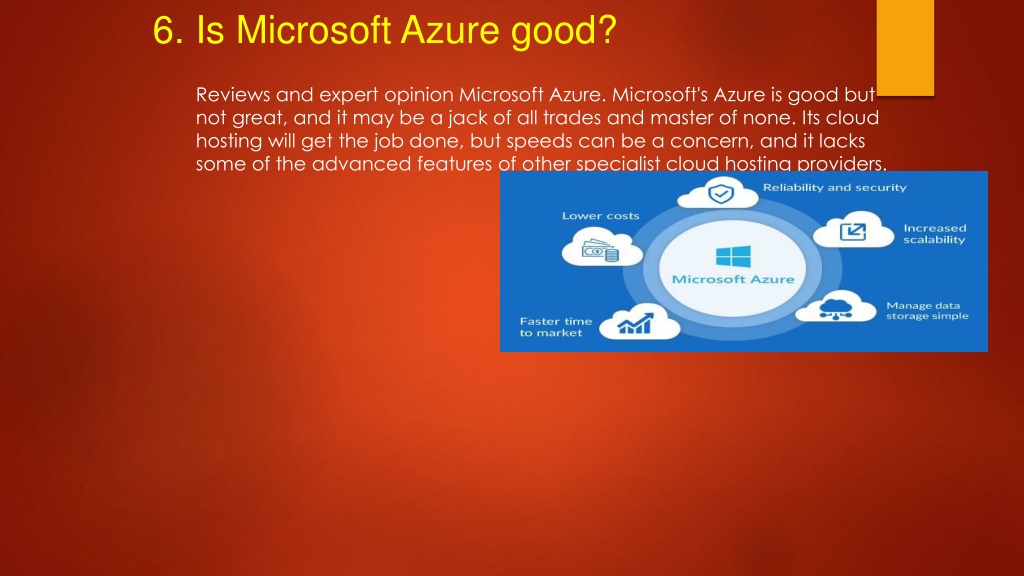 6. Is Microsoft Azure good?

Reviews and expert opinion Microsoft Azure. Microsoft's Azure is good but not great, and it may be a jack of all trades and master of none. Its cloud hosting will get the job done, but speeds can be a concern, and it lacks some of the advanced features of other specialist cloud hosting providers.

Reliability and security

Lower costs

Increased scalability

Microsoft Azure

Manage data storage simple

Faster time to market